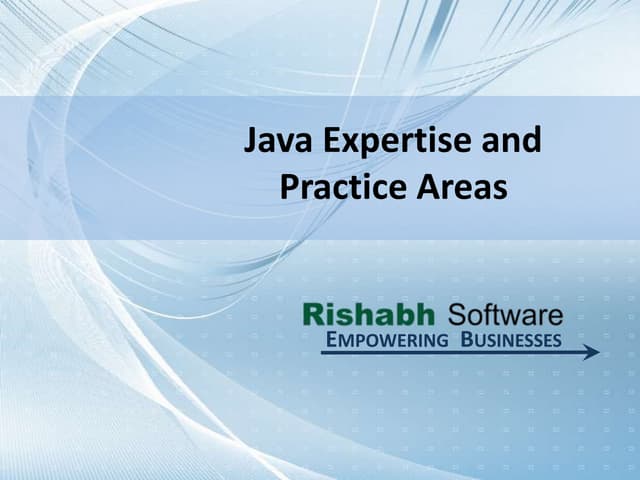 Java Expertise and Practice Areas

Rishabh Software
EMPOWERING BUSINESSES